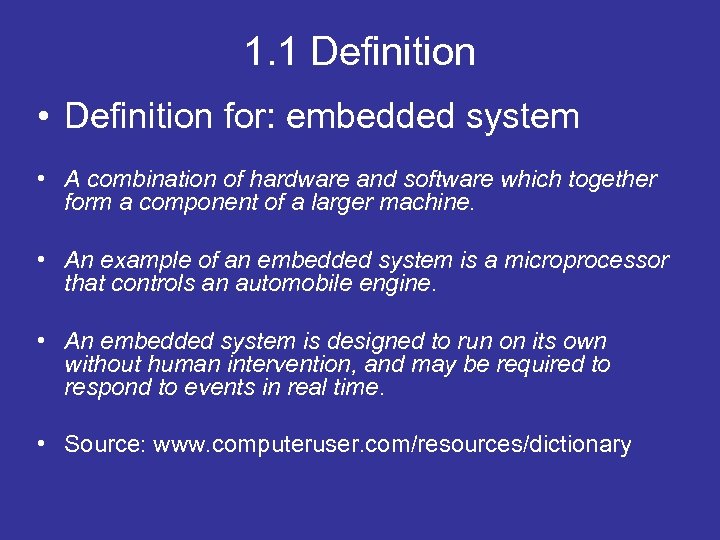 1.1 Definition

• Definition for: embedded system

• A combination of hardware and software which together form a component of a larger machine.

• An example of an embedded system is a microprocessor that controls an automobile engine.

• An embedded system is designed to run on its own without human intervention, and may be required to respond to events in real time.

• Source: www.computeruser.com/resources/dictionary